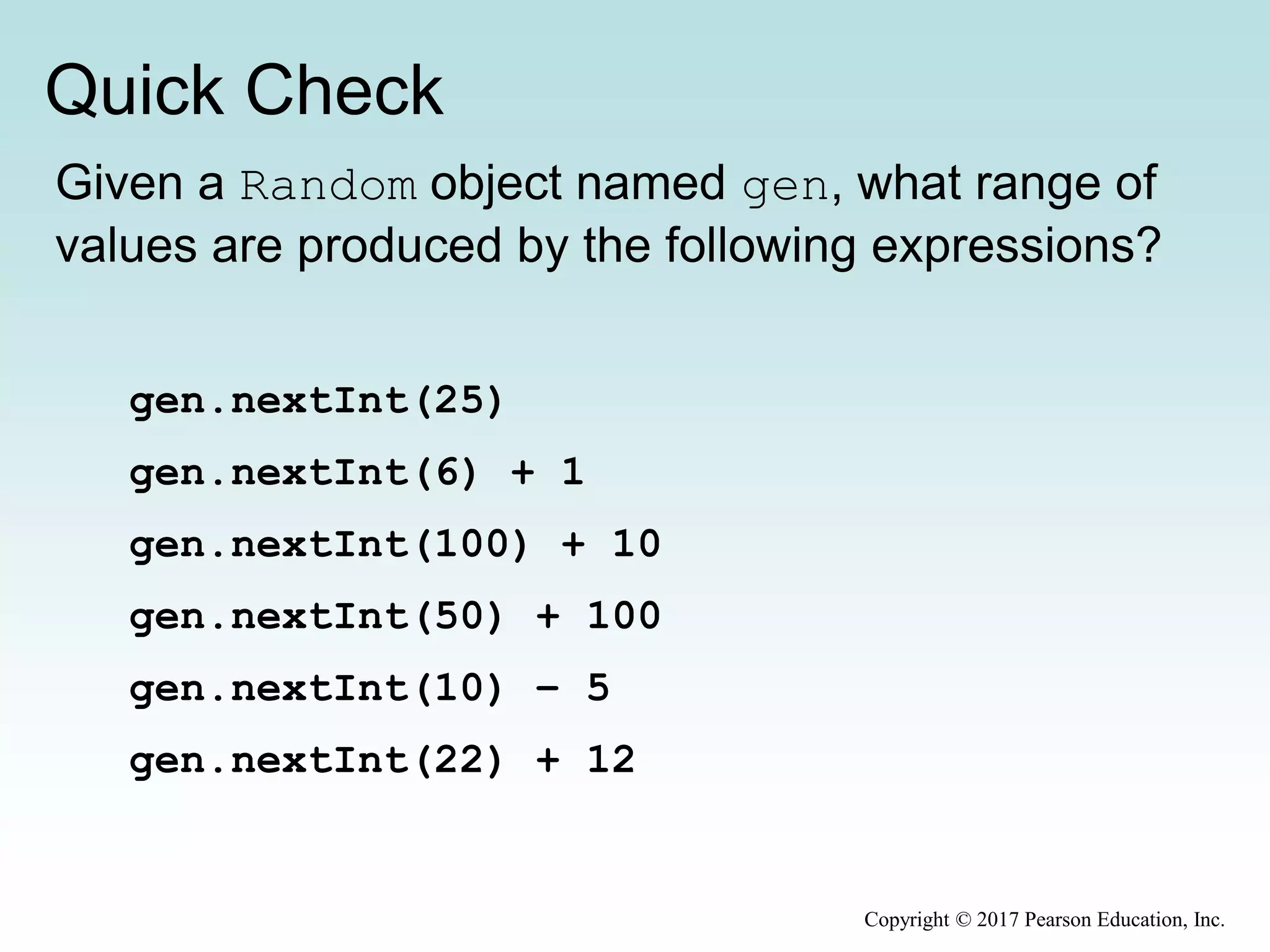 Quick Check

Given a Random object named gen, what range of values are produced by the following expressions?

gen.nextInt(25)

gen.nextInt(6) + 1

gen.nextInt(100) + 10

gen.nextInt(50) + 100

gen.nextInt(10) – 5

gen.nextInt(22) + 12

Copyright © 2017 Pearson Education, Inc.